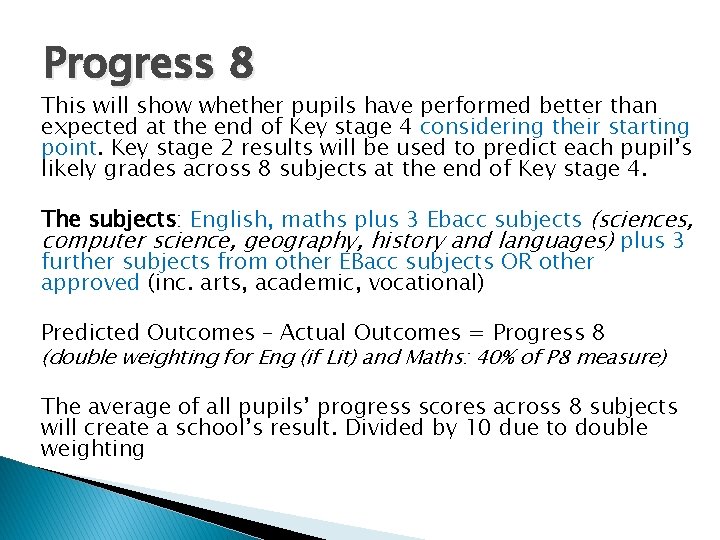 Progress 8

This will show whether pupils have performed better than expected at the end of Key stage 4 considering their starting point. Key stage 2 results will be used to predict each pupil's likely grades across 8 subjects at the end of Key stage 4.

The subjects: English, maths plus 3 Ebacc subjects (sciences, computer science, geography, history and languages) plus 3 further subjects from other EBacc subjects OR other approved (inc. arts, academic, vocational)

Predicted Outcomes – Actual Outcomes = Progress 8
(double weighting for Eng (if Lit) and Maths: 40% of P8 measure)

The average of all pupils' progress scores across 8 subjects will create a school's result. Divided by 10 due to double weighting